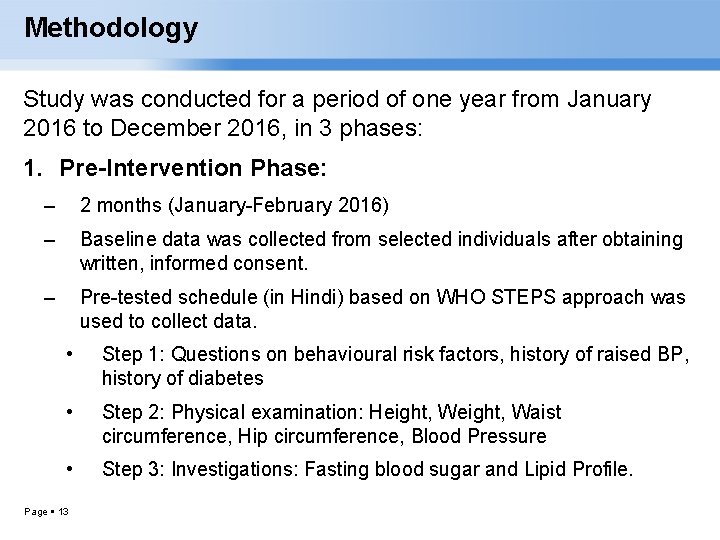 Methodology

Study was conducted for a period of one year from January 2016 to December 2016, in 3 phases:

1. Pre-Intervention Phase:

– 2 months (January-February 2016)

– Baseline data was collected from selected individuals after obtaining written, informed consent.

– Pre-tested schedule (in Hindi) based on WHO STEPS approach was used to collect data.

• Step 1: Questions on behavioural risk factors, history of raised BP, history of diabetes

• Step 2: Physical examination: Height, Weight, Waist circumference, Hip circumference, Blood Pressure

• Step 3: Investigations: Fasting blood sugar and Lipid Profile.

Page ▪ 13